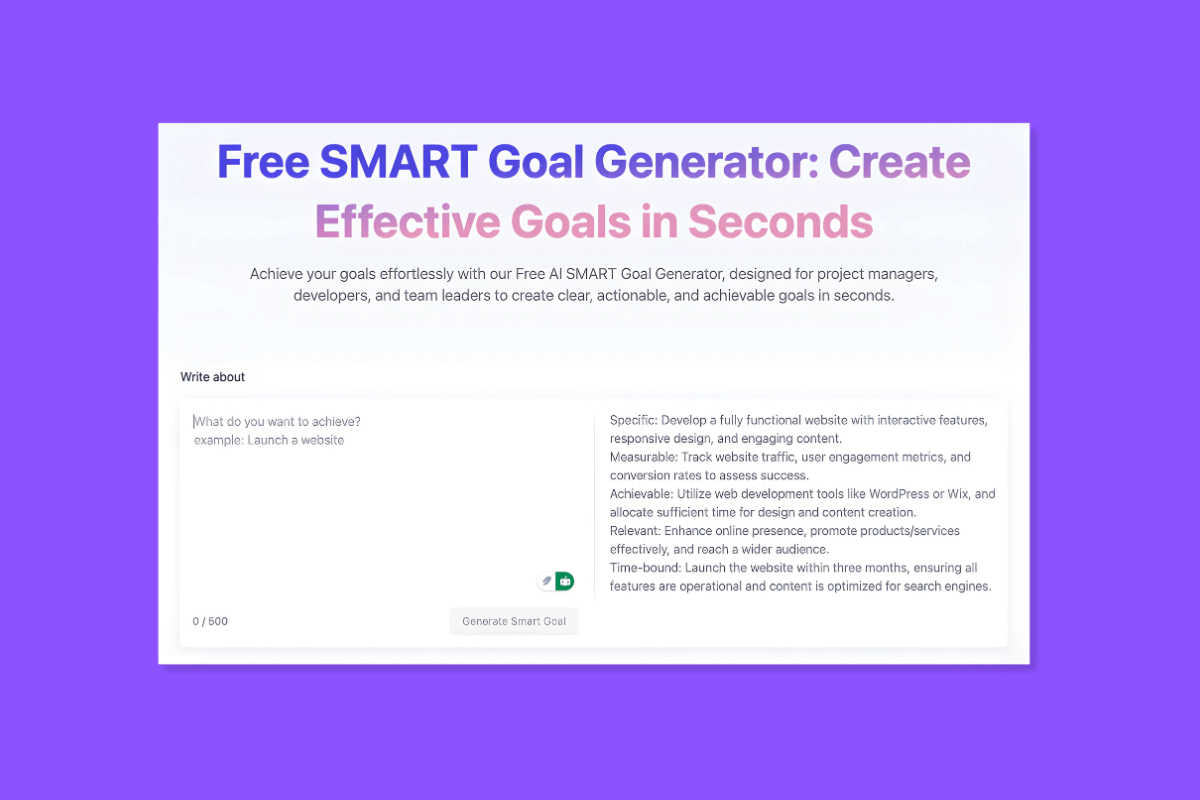 Free SMART Goal Generator: Create Effective Goals in Seconds

Achieve your goals effortlessly with our Free AI SMART Goal Generator, designed for project managers, developers, and team leaders to create clear, actionable, and achievable goals in seconds.

Write about

What do you want to achieve?
example: Launch a website

0 / 500

Generate Smart Goal

Specific: Develop a fully functional website with interactive features, responsive design, and engaging content.
Measurable: Track website traffic, user engagement metrics, and conversion rates to assess success.
Achievable: Utilize web development tools like WordPress or Wix, and allocate sufficient time for design and content creation.
Relevant: Enhance online presence, promote products/services effectively, and reach a wider audience.
Time-bound: Launch the website within three months, ensuring all features are operational and content is optimized for search engines.